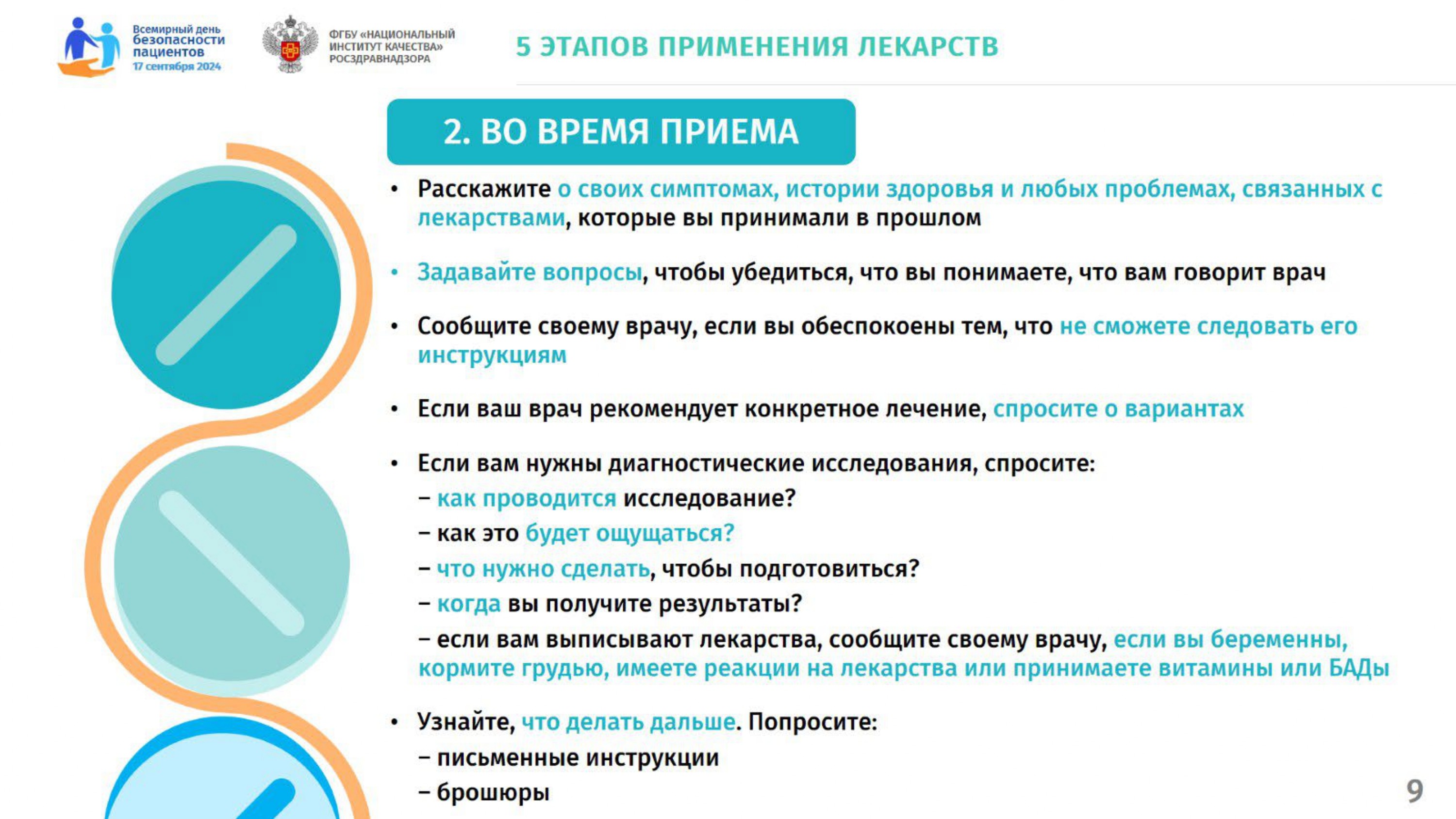 Всемирный день безопасности пациентов 17 сентября 2024

ФГБУ «НАЦИОНАЛЬНЫЙ ИНСТИТУТ КАЧЕСТВА» РОСЗДРАВНАДЗОРА

5 ЭТАПОВ ПРИМЕНЕНИЯ ЛЕКАРСТВ

2. ВО ВРЕМЯ ПРИЕМА

• Расскажите о своих симптомах, истории здоровья и любых проблемах, связанных с лекарствами, которые вы принимали в прошлом

• Задавайте вопросы, чтобы убедиться, что вы понимаете, что вам говорит врач

• Сообщите своему врачу, если вы обеспокоены тем, что не сможете следовать его инструкциям

• Если ваш врач рекомендует конкретное лечение, спросите о вариантах

• Если вам нужны диагностические исследования, спросите:
– как проводится исследование?
– как это будет ощущаться?
– что нужно сделать, чтобы подготовиться?
– когда вы получите результаты?
– если вам выписывают лекарства, сообщите своему врачу, если вы беременны, кормите грудью, имеете реакции на лекарства или принимаете витамины или БАДы

• Узнайте, что делать дальше. Попросите:
– письменные инструкции
– брошюры

9